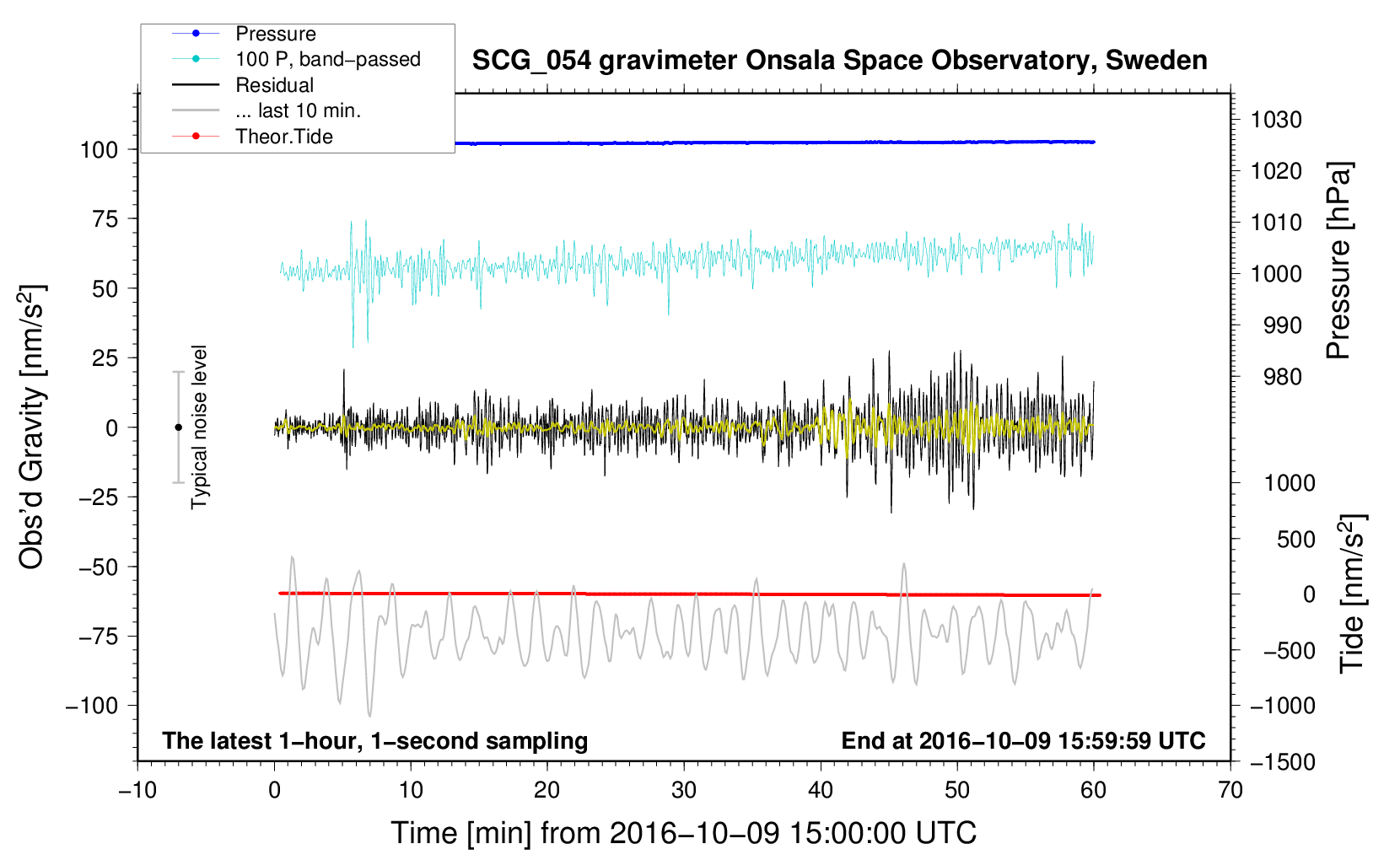 Pressure
100 P, band−passed
Residual
... last 10 min.
Theor.Tide

SCG_054 gravimeter Onsala Space Observatory, Sweden

Obs'd Gravity [nm/s$^2$]
100
75
50
25
0
−25
−50
−75
−100

Typical noise level

1030
1020
1010
1000
990
980
Pressure [hPa]

1000
500
0
−500
−1000
−1500
Tide [nm/s$^2$]

The latest 1−hour, 1−second sampling
End at 2016−10−09 15:59:59 UTC

−10
0
10
20
30
40
50
60
70
Time [min] from 2016−10−09 15:00:00 UTC